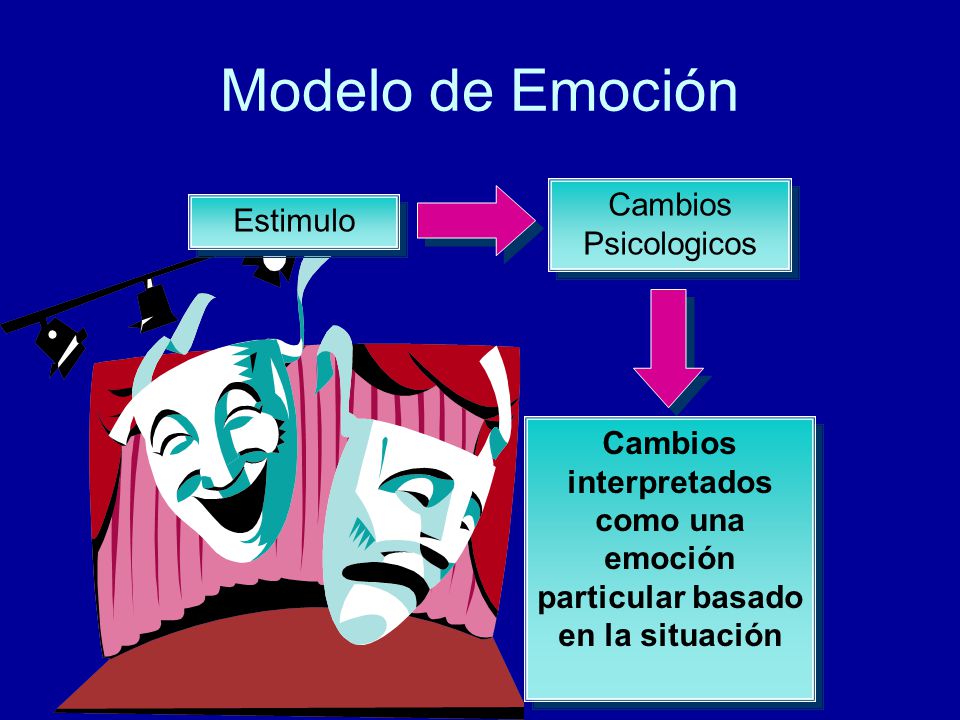 Modelo de Emoción

Estimulo

Cambios Psicologicos

Cambios interpretados como una emoción particular basado en la situación